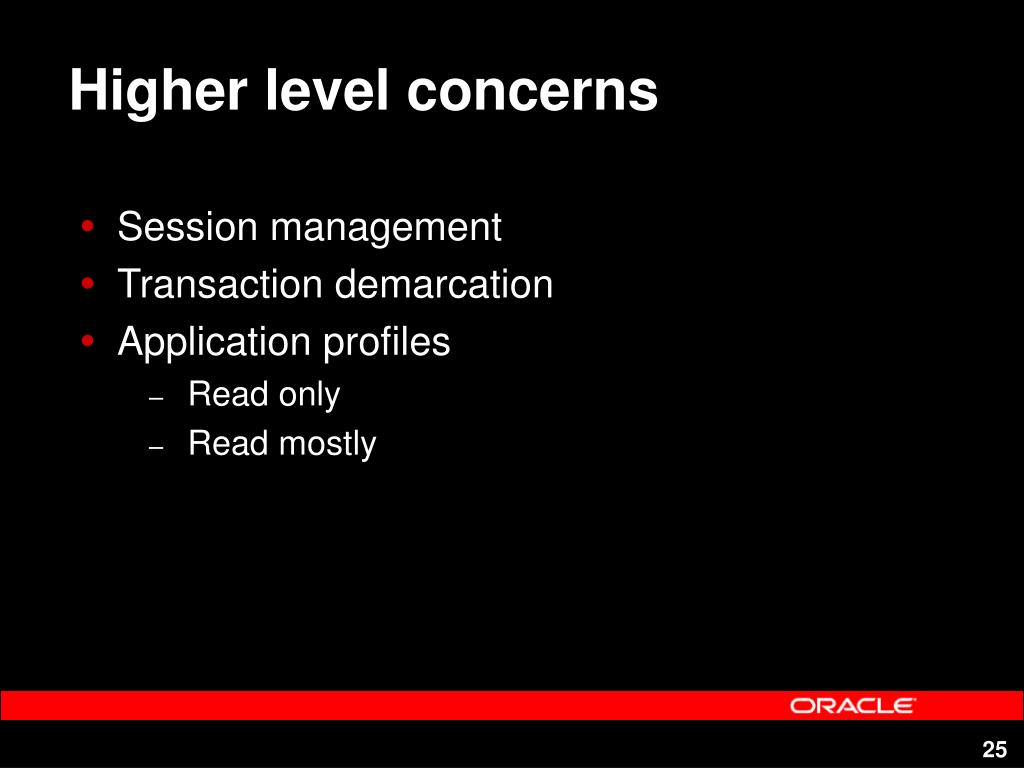 Higher level concerns

• Session management
• Transaction demarcation
• Application profiles
  – Read only
  – Read mostly

ORACLE

25